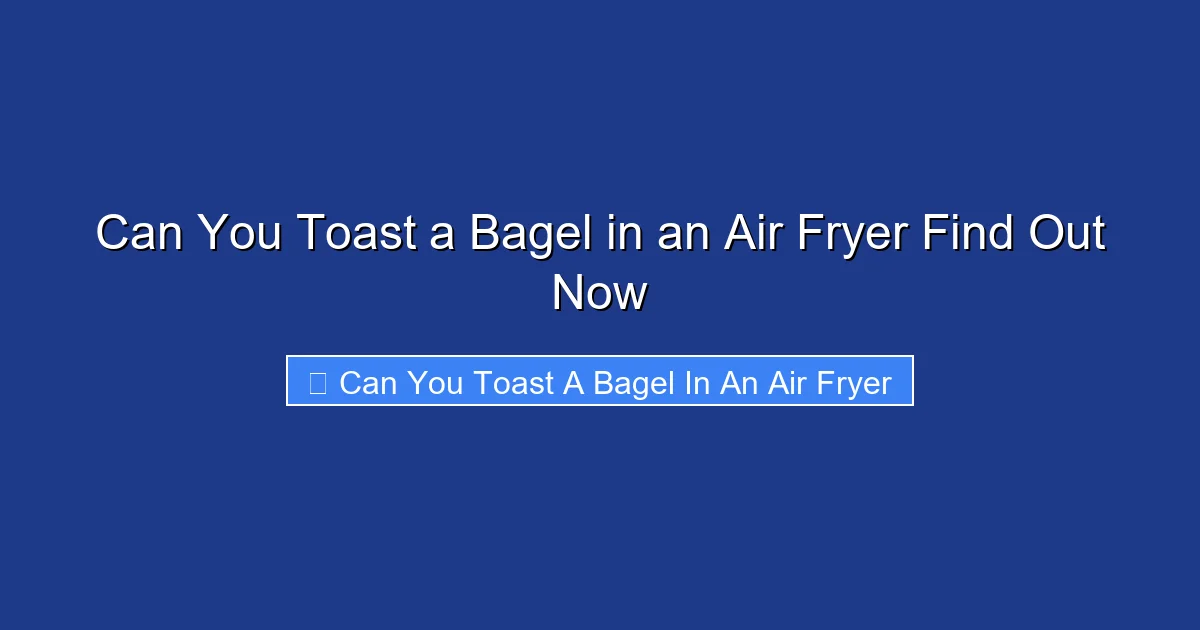 Can You Toast a Bagel in an Air Fryer Find Out Now

Can You Toast A Bagel In An Air Fryer